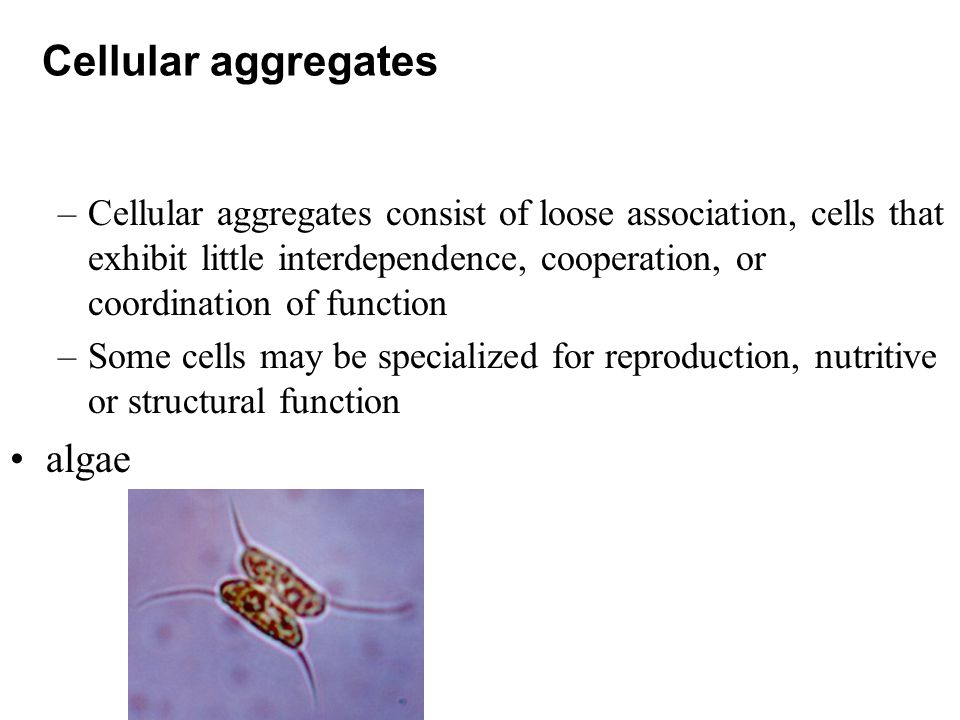 Cellular aggregates

– Cellular aggregates consist of loose association, cells that exhibit little interdependence, cooperation, or coordination of function

– Some cells may be specialized for reproduction, nutritive or structural function

• algae